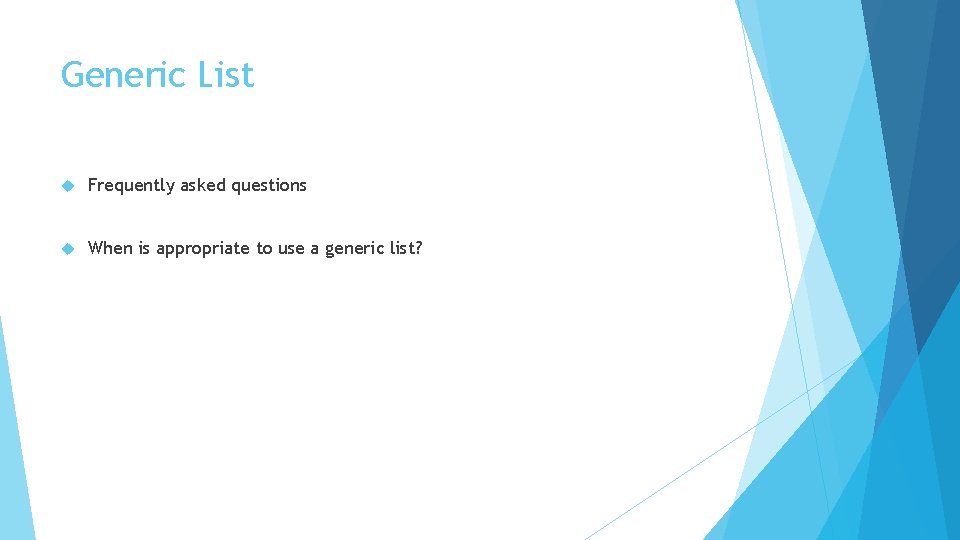 Generic List

Frequently asked questions

When is appropriate to use a generic list?